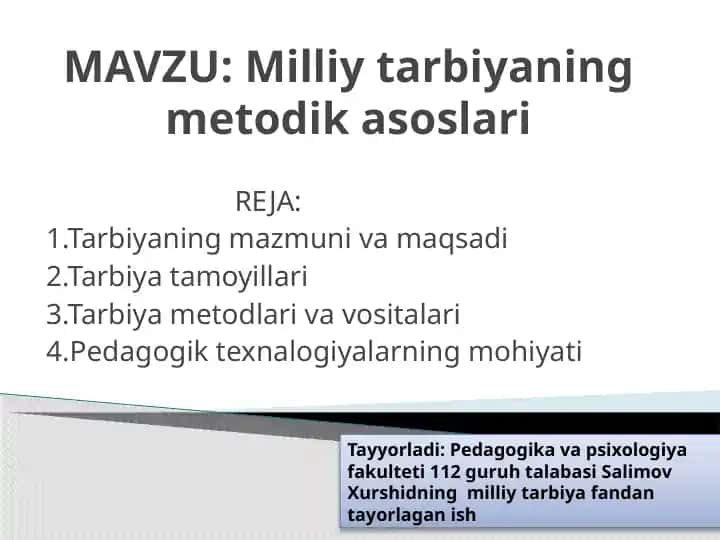 MAVZU: Milliy tarbiyaning metodik asoslari

REJA:
1.Tarbiyaning mazmuni va maqsadi
2.Tarbiya tamoyillari
3.Tarbiya metodlari va vositalari
4.Pedagogik texnalogiyalarning mohiyati

Tayyorladi: Pedagogika va psixologiya fakulteti 112 guruh talabasi Salimov Xurshidning milliy tarbiya fandan tayorlagan ish